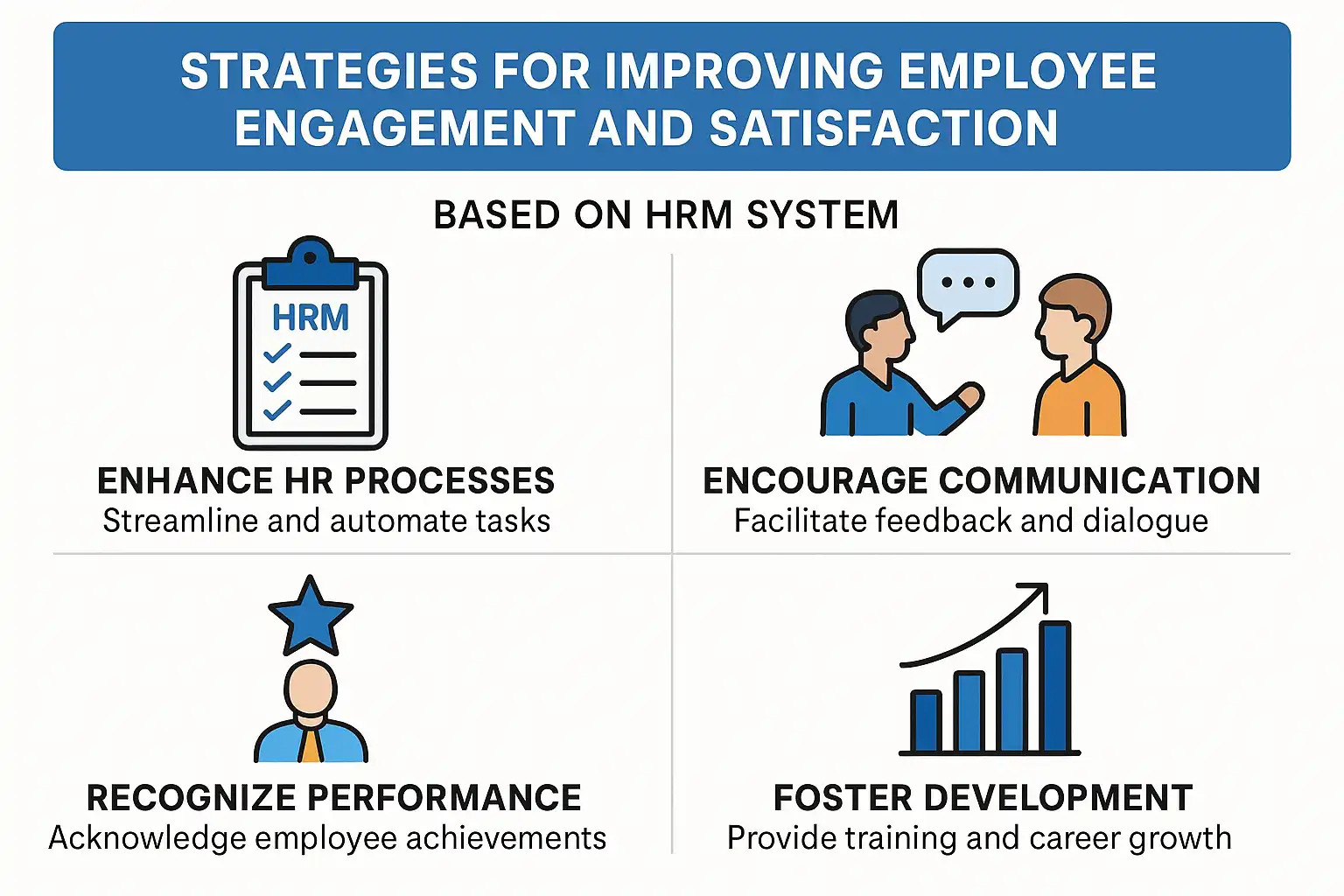 STRATEGIES FOR IMPROVING EMPLOYEE ENGAGEMENT AND SATISFACTION

BASED ON HRM SYSTEM

HRM

ENHANCE HR PROCESSES
Streamline and automate tasks

ENCOURAGE COMMUNICATION
Facilitate feedback and dialogue

RECOGNIZE PERFORMANCE
Acknowledge employee achievements

FOSTER DEVELOPMENT
Provide training and career growth